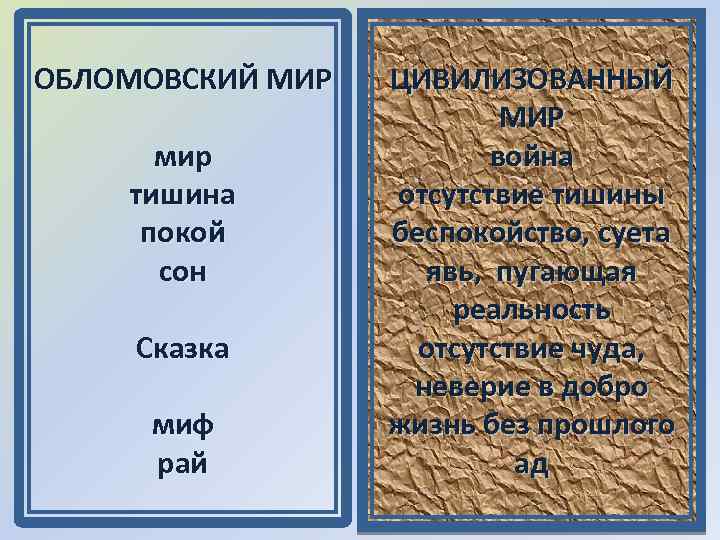 ОБЛОМОВСКИЙ МИР

мир
тишина
покой
сон

Сказка

миф
рай

ЦИВИЛИЗОВАННЫЙ МИР
война
отсутствие тишины
беспокойство, суета
явь, пугающая реальность
отсутствие чуда, неверие в добро
жизнь без прошлого
ад